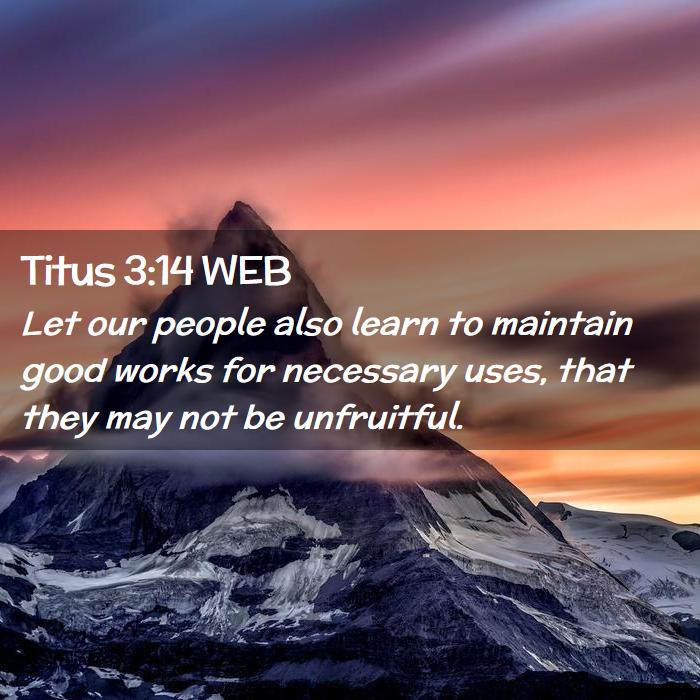 Titus 3:14 WEB

Let our people also learn to maintain good works for necessary uses, that they may not be unfruitful.